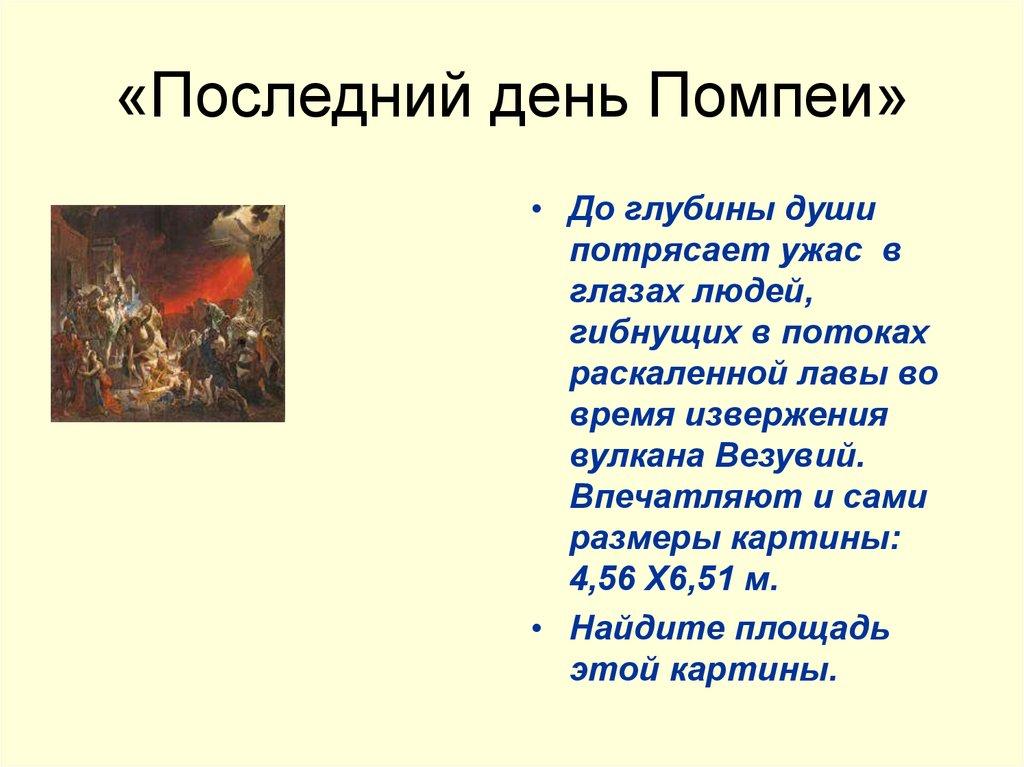 «Последний день Помпеи»

• До глубины души потрясает ужас в глазах людей, гибнущих в потоках раскаленной лавы во время извержения вулкана Везувий. Впечатляют и сами размеры картины: 4,56 Х6,51 м.

• Найдите площадь этой картины.